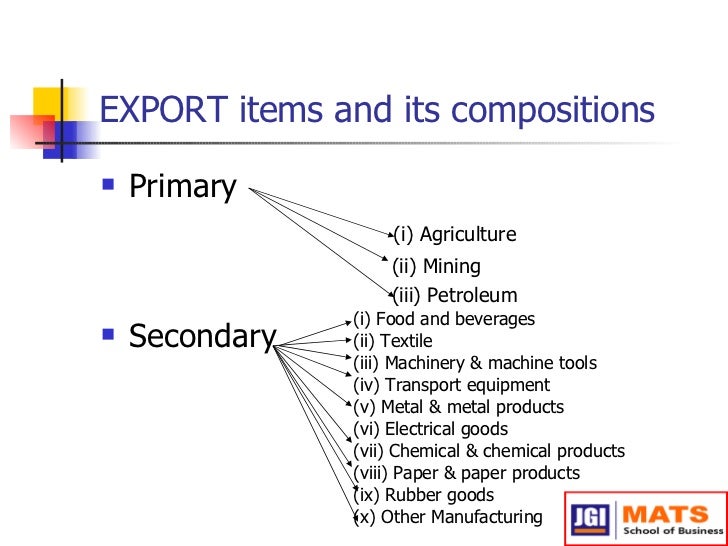 EXPORT items and its compositions

Primary

(i) Agriculture
(ii) Mining
(iii) Petroleum

Secondary

(i) Food and beverages
(ii) Textile
(iii) Machinery & machine tools
(iv) Transport equipment
(v) Metal & metal products
(vi) Electrical goods
(vii) Chemical & chemical products
(viii) Paper & paper products
(ix) Rubber goods
(x) Other Manufacturing

JGI MATS School of Business